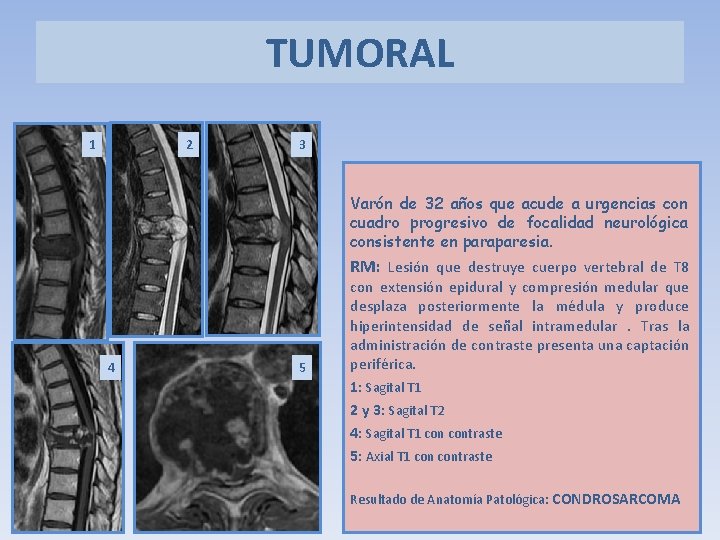 TUMORAL

1

2

3

4

5

Varón de 32 años que acude a urgencias con cuadro progresivo de focalidad neurológica consistente en paraparesia.

RM: Lesión que destruye cuerpo vertebral de T8 con extensión epidural y compresión medular que desplaza posteriormente la médula y produce hiperintensidad de señal intramedular . Tras la administración de contraste presenta una captación periférica.

1: Sagital T1

2 y 3: Sagital T2

4: Sagital T1 con contraste

5: Axial T1 con contraste

Resultado de Anatomía Patológica: CONDROSARCOMA